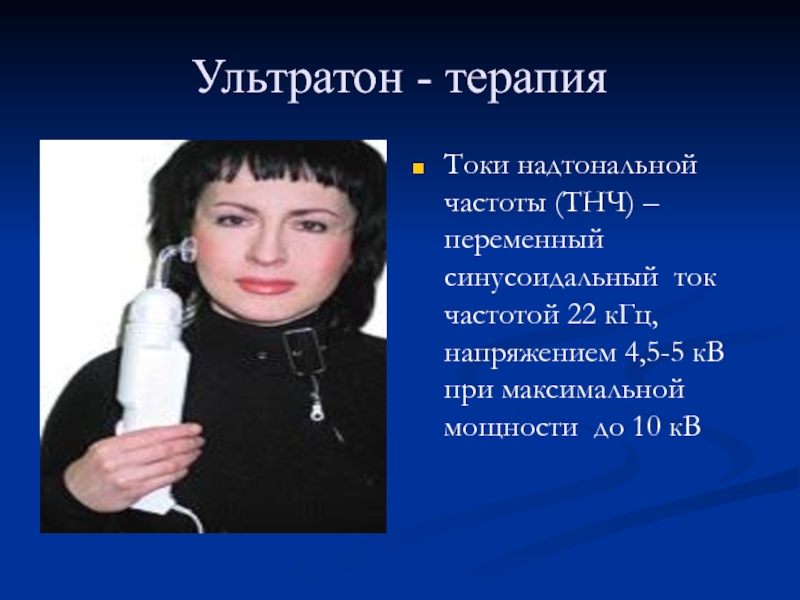 Ультратон - терапия

Токи надтональной частоты (ТНЧ) – переменный синусоидальный ток частотой 22 кГц, напряжением 4,5-5 кВ при максимальной мощности до 10 кВ